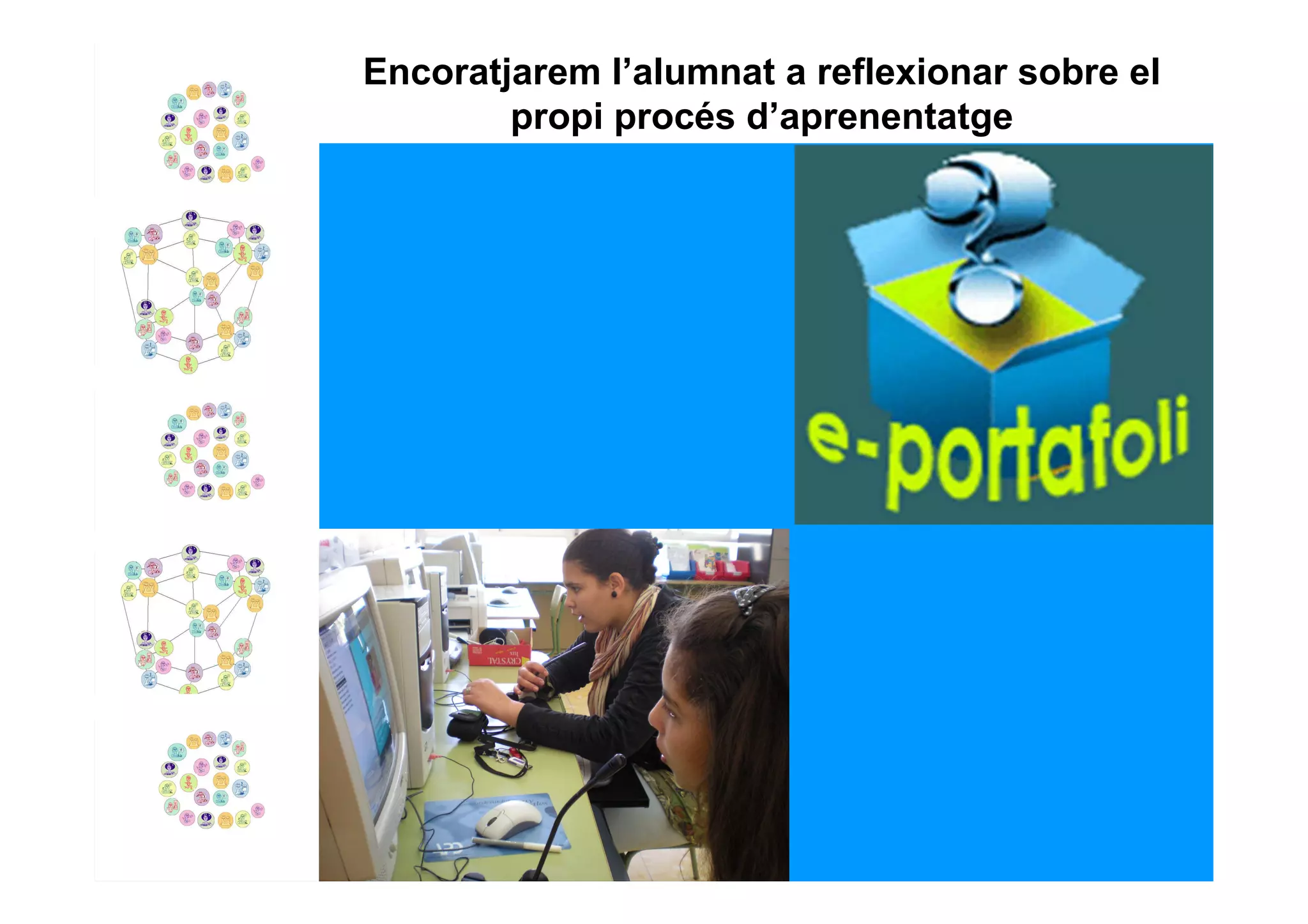 Encoratjarem l’alumnat a reflexionar sobre el propi procés d’aprenentatge

e-portafoli

CRYSTAL